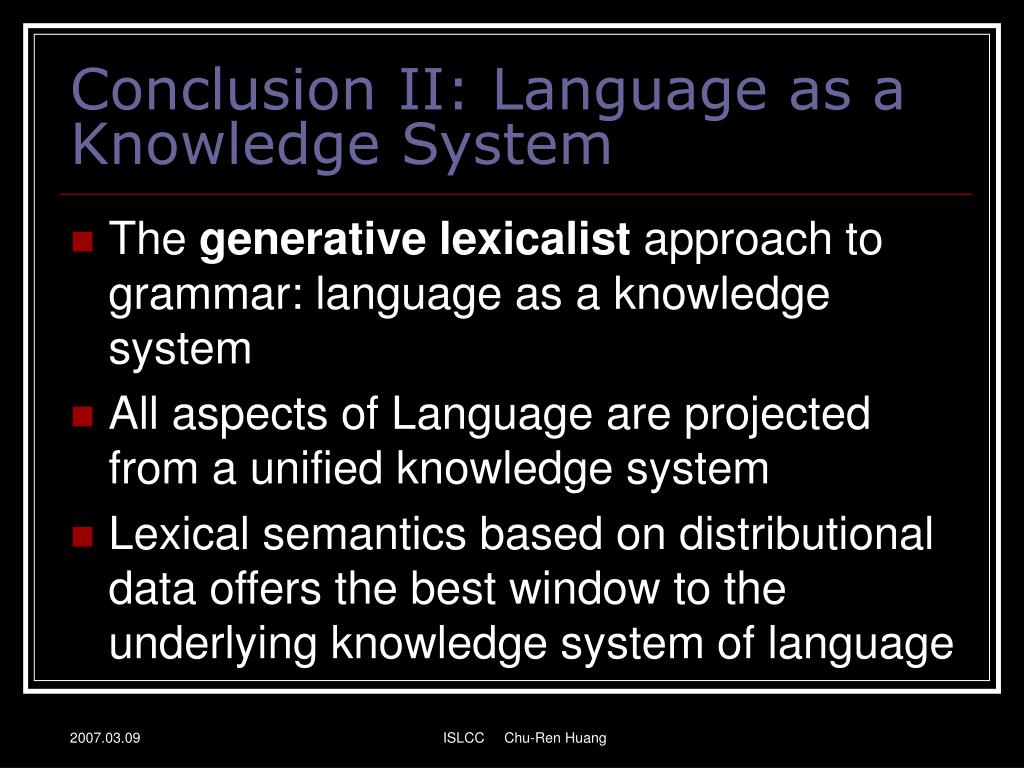 Conclusion II: Language as a Knowledge System

The generative lexicalist approach to grammar: language as a knowledge system

All aspects of Language are projected from a unified knowledge system

Lexical semantics based on distributional data offers the best window to the underlying knowledge system of language

2007.03.09

ISLCC Chu-Ren Huang